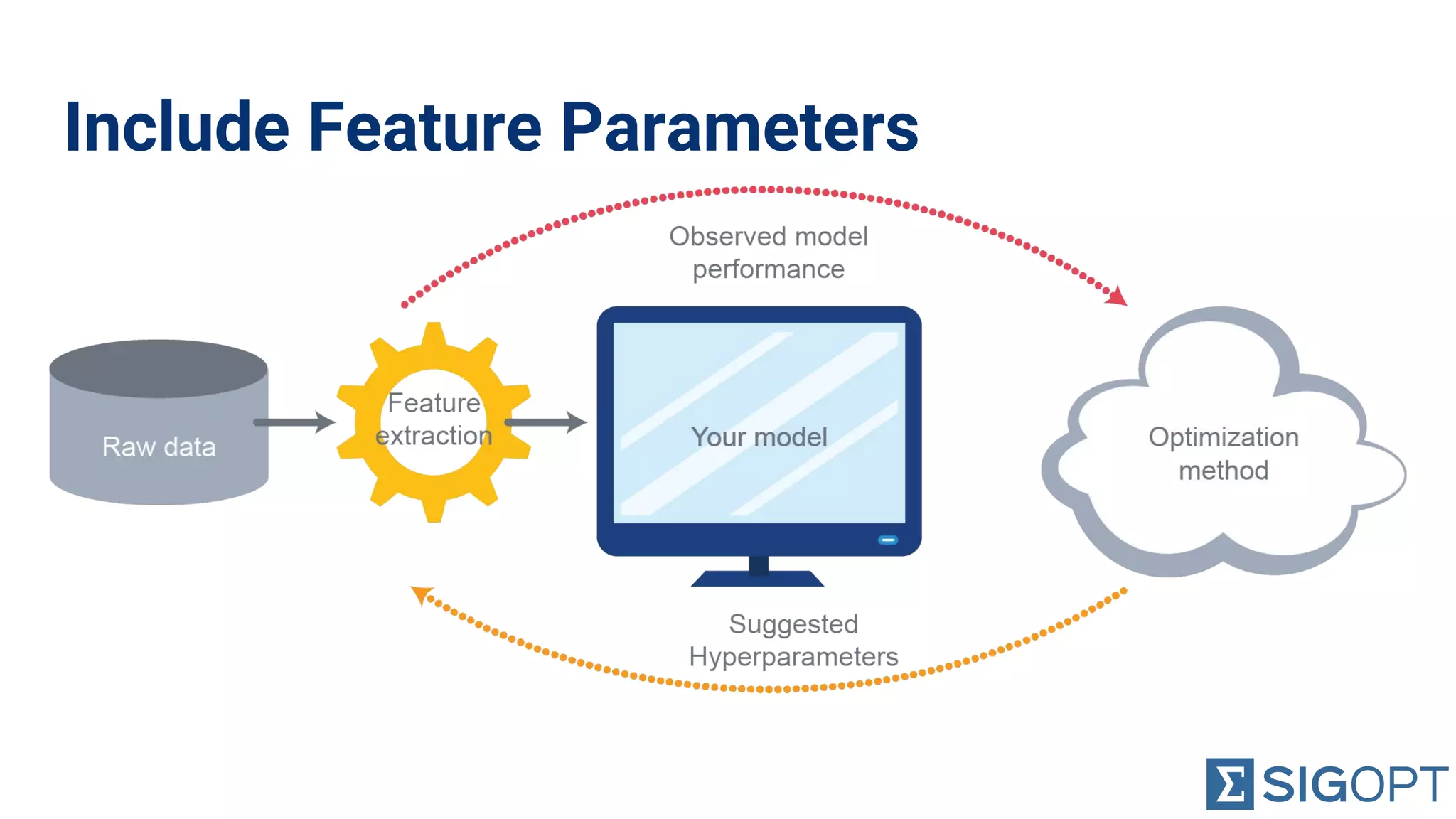 Include Feature Parameters

Observed model performance

Raw data

Feature extraction

Your model

Optimization method

Suggested Hyperparameters

Σ SIGOPT